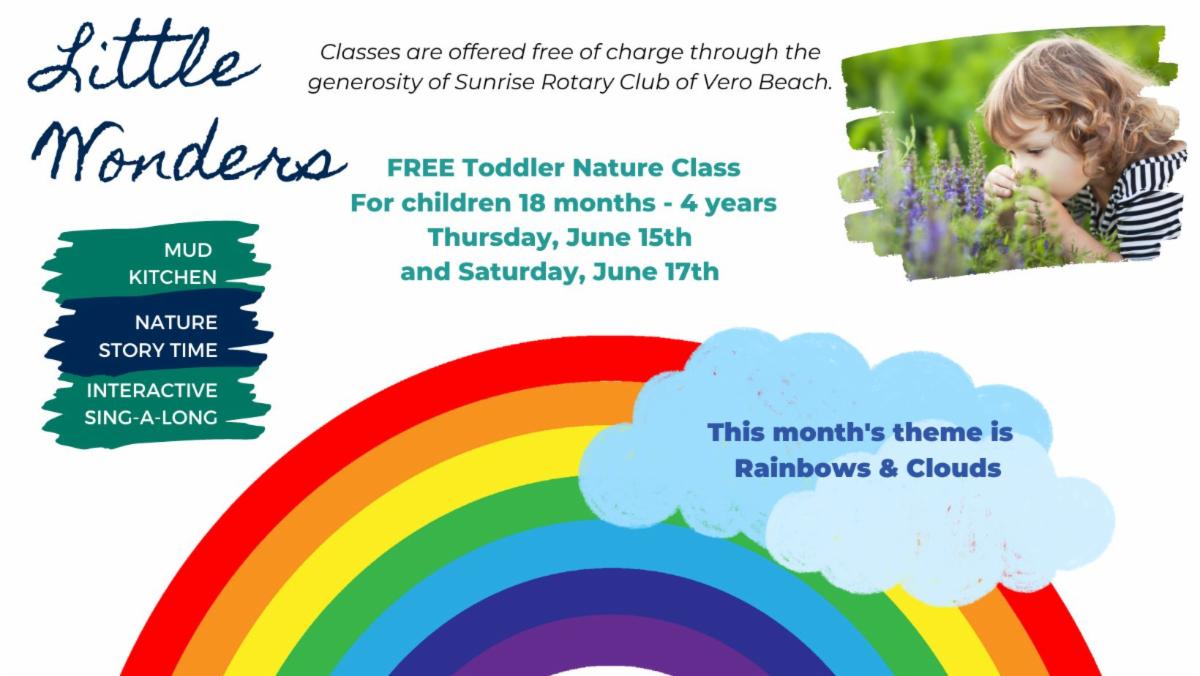 Little Wonders

Classes are offered free of charge through the generosity of Sunrise Rotary Club of Vero Beach.

FREE Toddler Nature Class
For children 18 months - 4 years
Thursday, June 15th
and Saturday, June 17th

MUD KITCHEN

NATURE STORY TIME

INTERACTIVE SING-A-LONG

This month's theme is Rainbows & Clouds